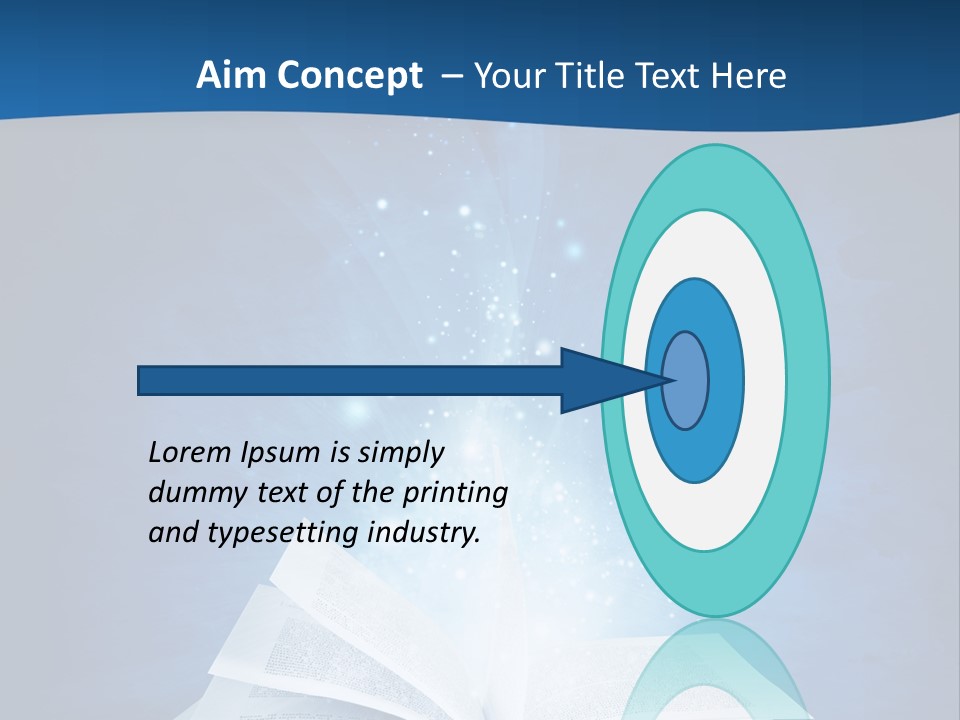 Aim Concept – Your Title Text Here

Lorem Ipsum is simply dummy text of the printing and typesetting industry.